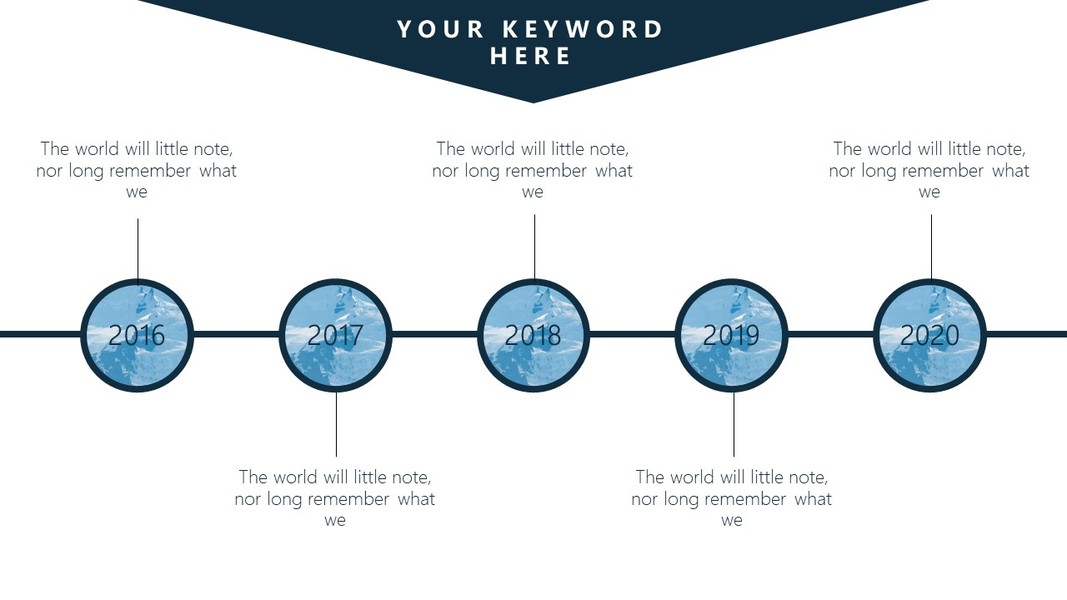 YOUR KEYWORD HERE

The world will little note, nor long remember what we

The world will little note, nor long remember what we

The world will little note, nor long remember what we

2016

2017

2018

2019

2020

The world will little note, nor long remember what we

The world will little note, nor long remember what we